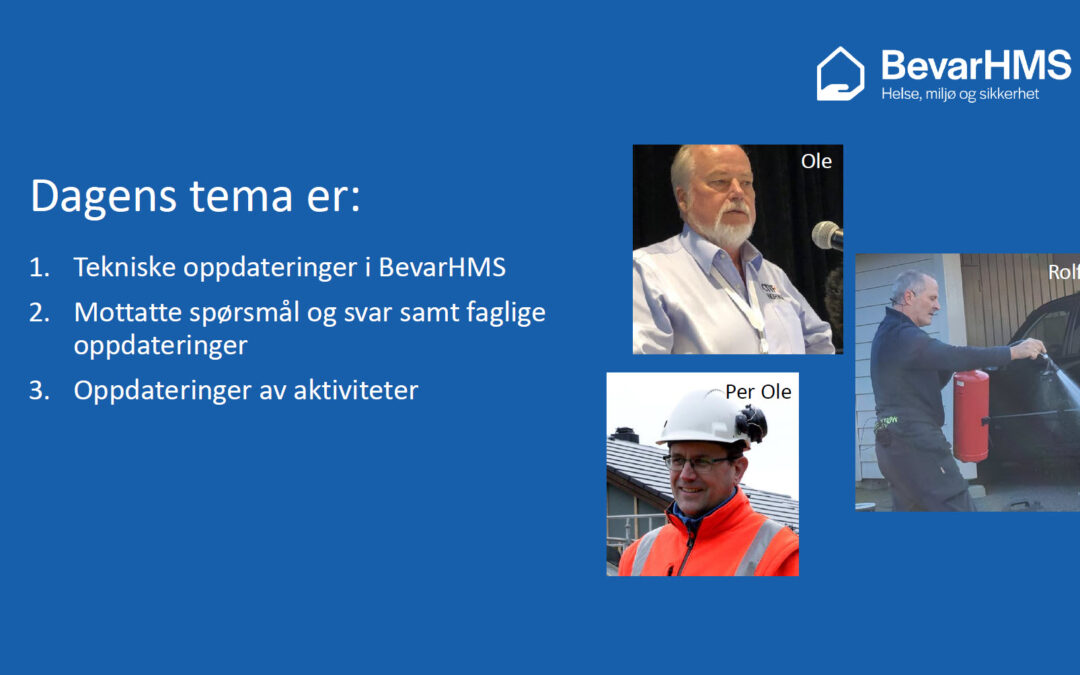 BevarHMS
Helse, miljø og sikkerhet

Dagens tema er:

1. Tekniske oppdateringer i BevarHMS
2. Mottatte spørsmål og svar samt faglige oppdateringer
3. Oppdateringer av aktiviteter

Ole

Rolf

Per Ole